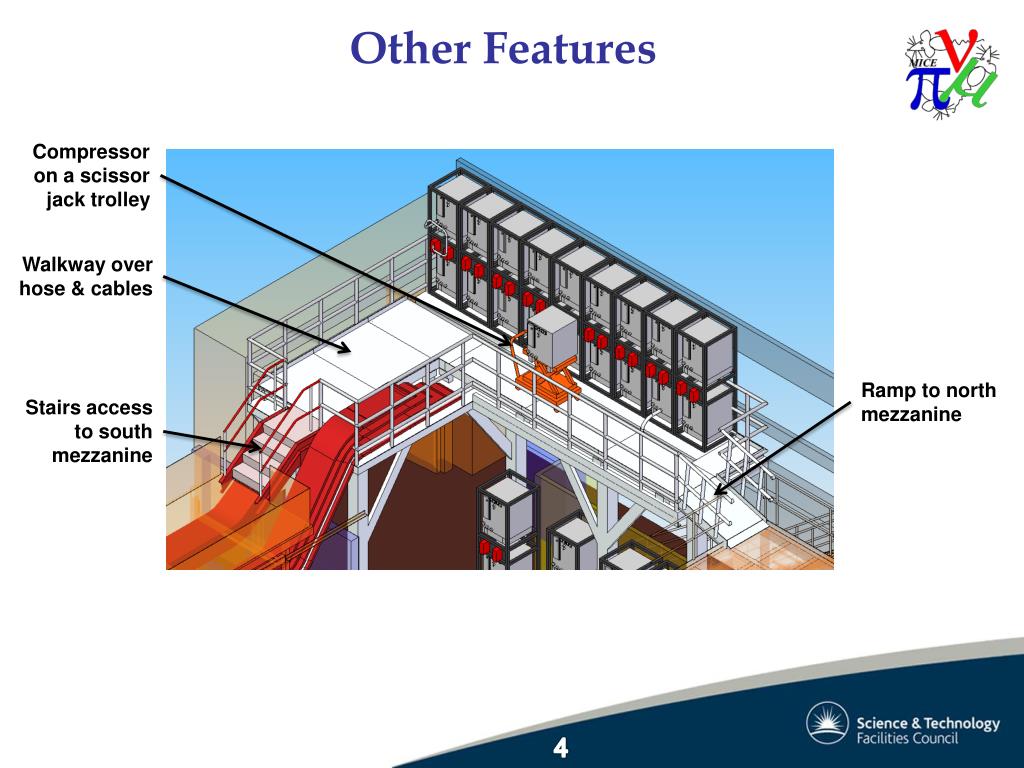 Other Features

MICE

Compressor on a scissor jack trolley

Walkway over hose & cables

Stairs access to south mezzanine

Ramp to north mezzanine

Science & Technology Facilities Council

4